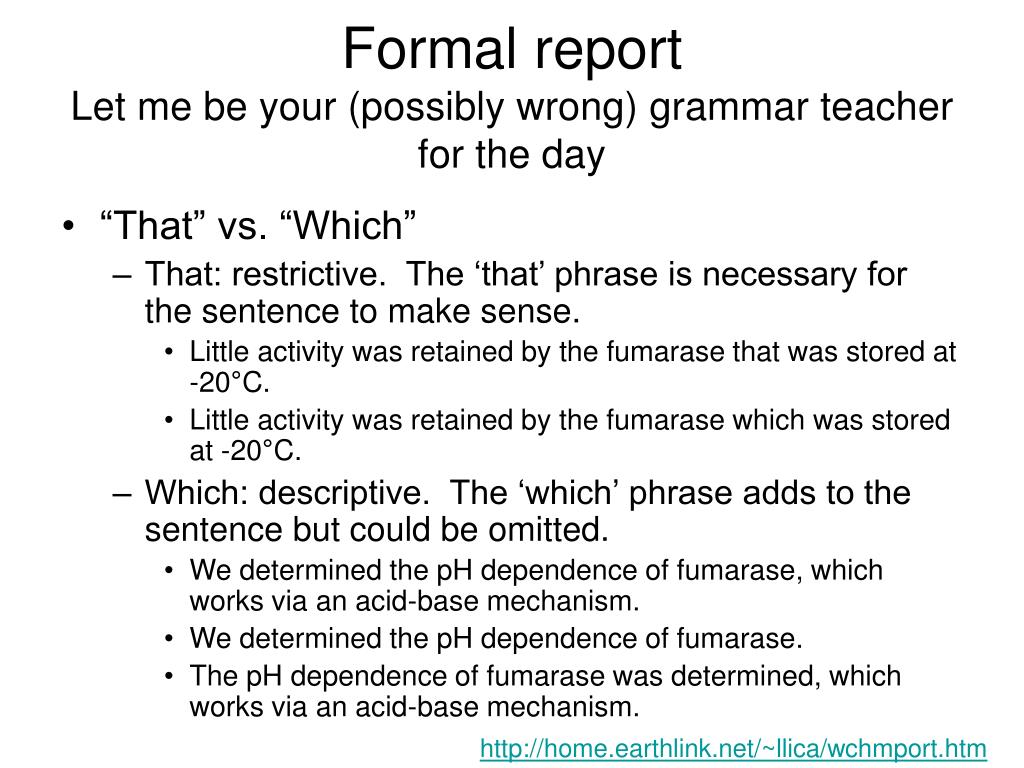 Formal report
Let me be your (possibly wrong) grammar teacher for the day

• “That” vs. “Which”
– That: restrictive. The ‘that’ phrase is necessary for the sentence to make sense.
• Little activity was retained by the fumarase that was stored at -20°C.
• Little activity was retained by the fumarase which was stored at -20°C.
– Which: descriptive. The ‘which’ phrase adds to the sentence but could be omitted.
• We determined the pH dependence of fumarase, which works via an acid-base mechanism.
• We determined the pH dependence of fumarase.
• The pH dependence of fumarase was determined, which works via an acid-base mechanism.

http://home.earthlink.net/~llica/wchmport.htm